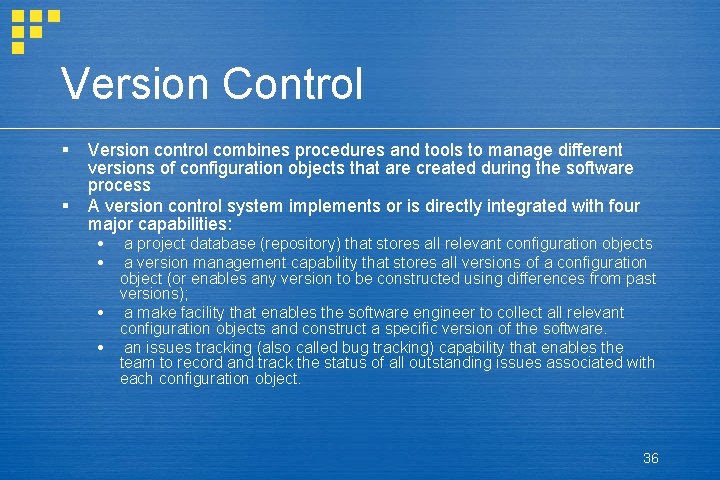 Version Control

▪ Version control combines procedures and tools to manage different versions of configuration objects that are created during the software process
▪ A version control system implements or is directly integrated with four major capabilities:
• a project database (repository) that stores all relevant configuration objects
• a version management capability that stores all versions of a configuration object (or enables any version to be constructed using differences from past versions);
• a make facility that enables the software engineer to collect all relevant configuration objects and construct a specific version of the software.
• an issues tracking (also called bug tracking) capability that enables the team to record and track the status of all outstanding issues associated with each configuration object.

36